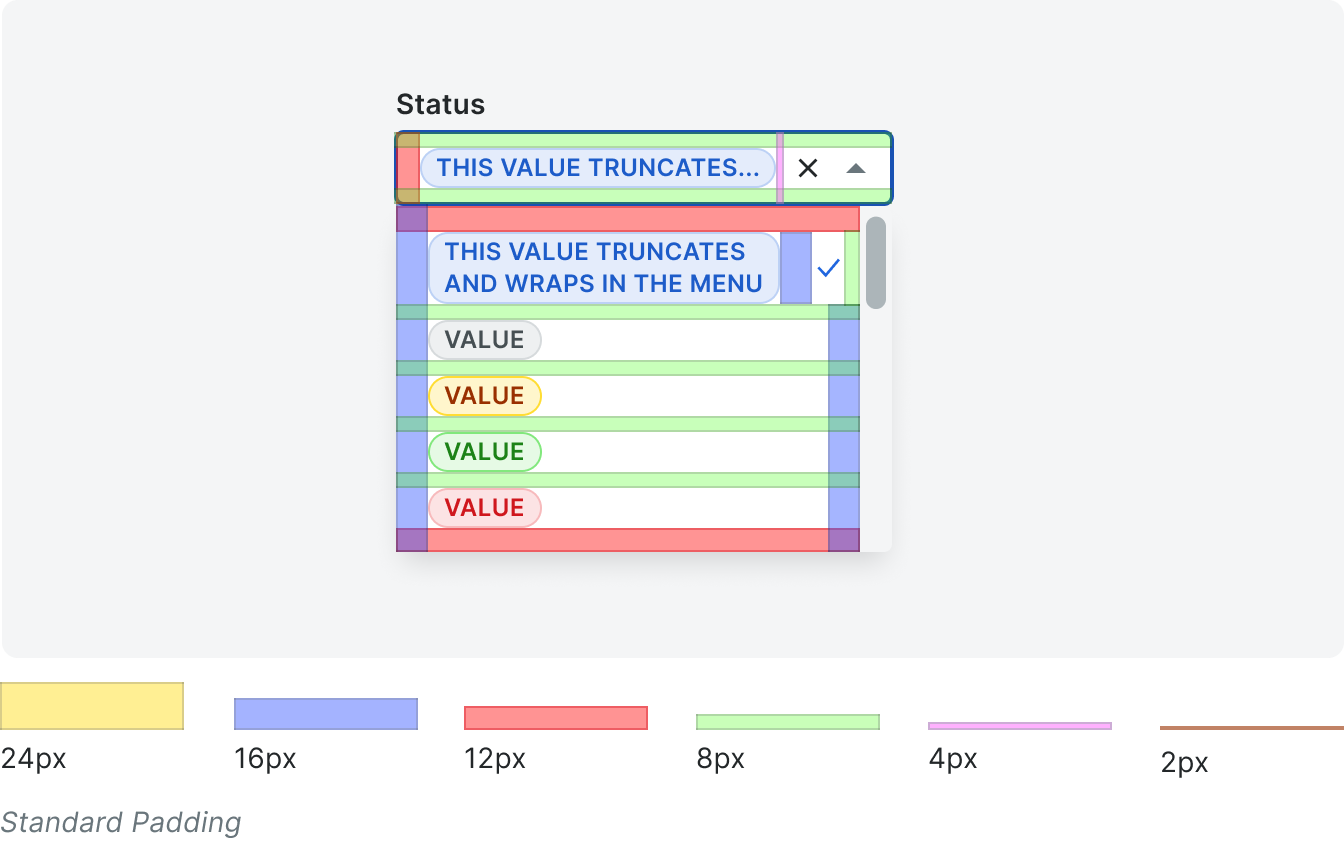 Status

THIS VALUE TRUNCATES...

THIS VALUE TRUNCATES AND WRAPS IN THE MENU

VALUE

VALUE

VALUE

VALUE

24px

16px

12px

8px

4px

2px

Standard Padding